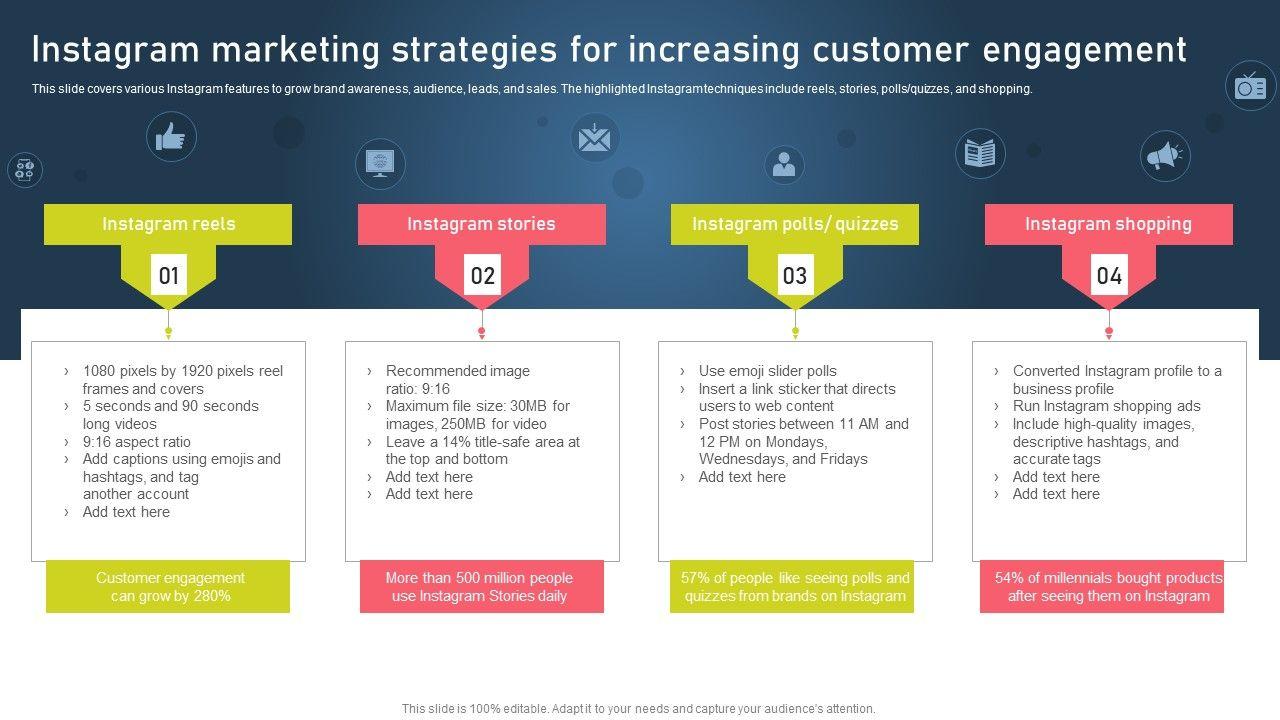 Instagram marketing strategies for increasing customer engagement

This slide covers various Instagram features to grow brand awareness, audience, leads, and sales. The highlighted Instagram techniques include reels, stories, polls/quizzes, and shopping.

Instagram reels

01

› 1080 pixels by 1920 pixels reel frames and covers
› 5 seconds and 90 seconds long videos
› 9:16 aspect ratio
› Add captions using emojis and hashtags, and tag another account
› Add text here

Customer engagement can grow by 280%

Instagram stories

02

› Recommended image ratio: 9:16
› Maximum file size: 30MB for images, 250MB for video
› Leave a 14% title-safe area at the top and bottom
› Add text here
› Add text here

More than 500 million people use Instagram Stories daily

Instagram polls/ quizzes

03

› Use emoji slider polls
› Insert a link sticker that directs users to web content
› Post stories between 11 AM and 12 PM on Mondays, Wednesdays, and Fridays
› Add text here

57% of people like seeing polls and quizzes from brands on Instagram

Instagram shopping

04

› Converted Instagram profile to a business profile
› Run Instagram shopping ads
› Include high-quality images, descriptive hashtags, and accurate tags
› Add text here
› Add text here

54% of millennials bought products after seeing them on Instagram

This slide is 100% editable. Adapt it to your needs and capture your audience's attention.